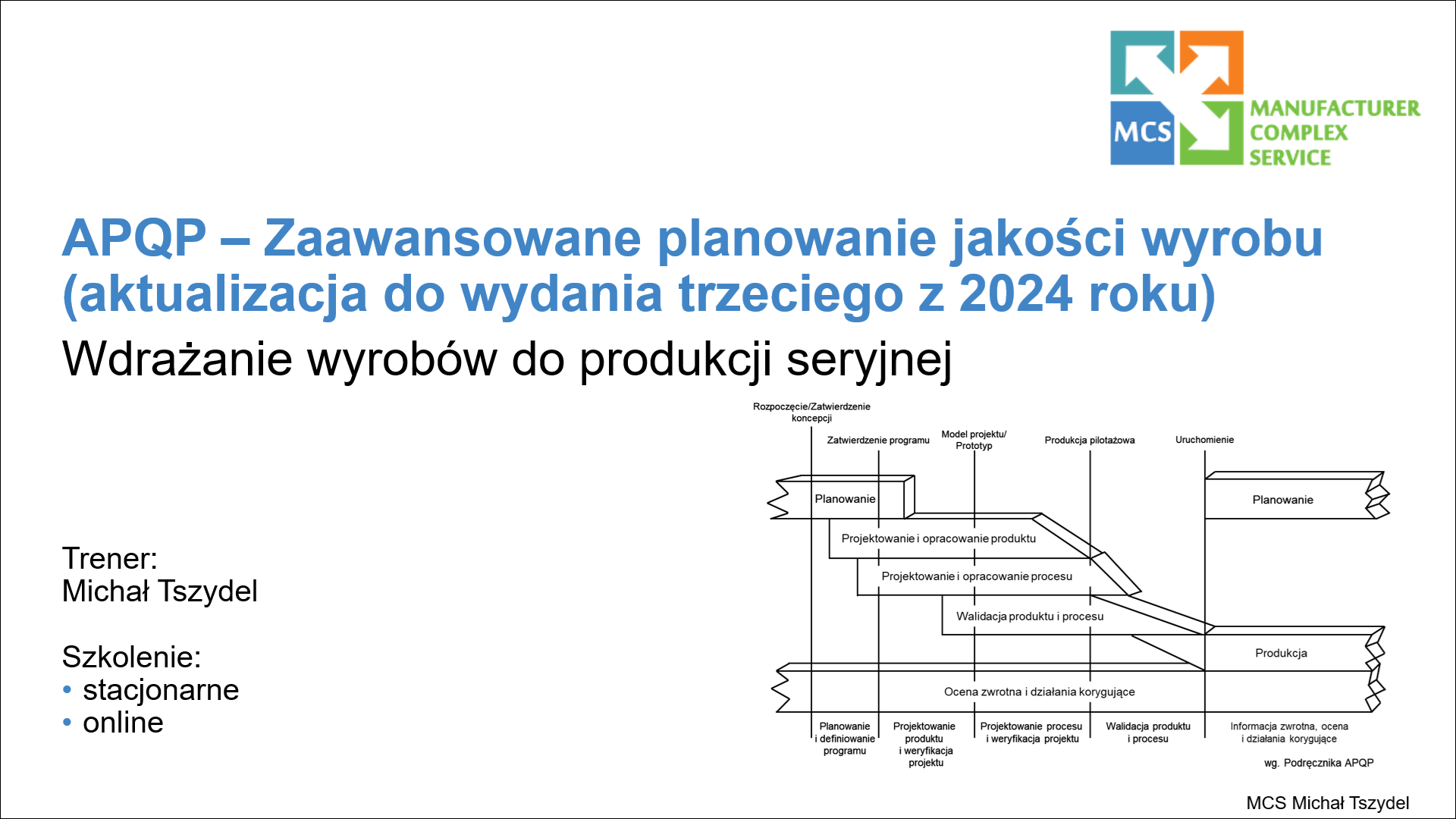 MCS
MANUFACTURER
COMPLEX
SERVICE

APQP – Zaawansowane planowanie jakości wyrobu (aktualizacja do wydania trzeciego z 2024 roku)

Wdrażanie wyrobów do produkcji seryjnej

Trener:
Michał Tszydel

Szkolenie:
• stacjonarne
• online

Rozpoczęcie/Zatwierdzenie koncepcji
Zatwierdzenie programu
Model projektu/ Prototyp
Produkcja pilotażowa
Uruchomienie
Planowanie
Planowanie
Projektowanie i opracowanie produktu
Projektowanie i opracowanie procesu
Walidacja produktu i procesu
Produkcja
Ocena zwrotna i działania korygujące
Planowanie i definiowanie programu
Projektowanie produktu i weryfikacja projektu
Projektowanie procesu i weryfikacja projektu
Walidacja produktu i procesu
Informacja zwrotna, ocena i działania korygujące
wg. Podręcznika APQP

MCS Michał Tszydel